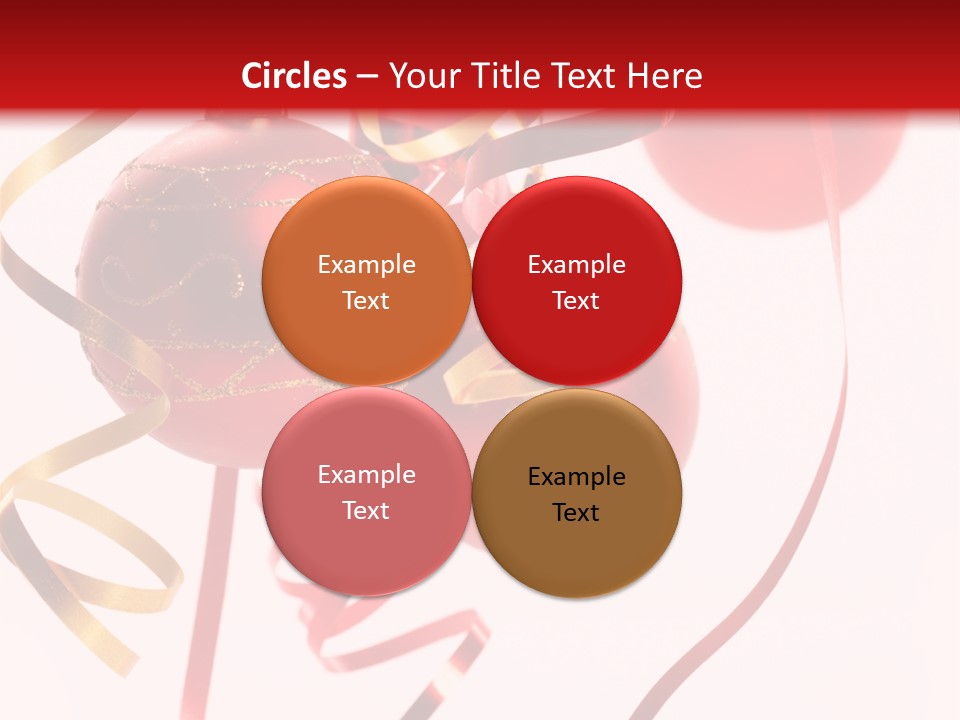 Circles – Your Title Text Here

Example Text

Example Text

Example Text

Example Text